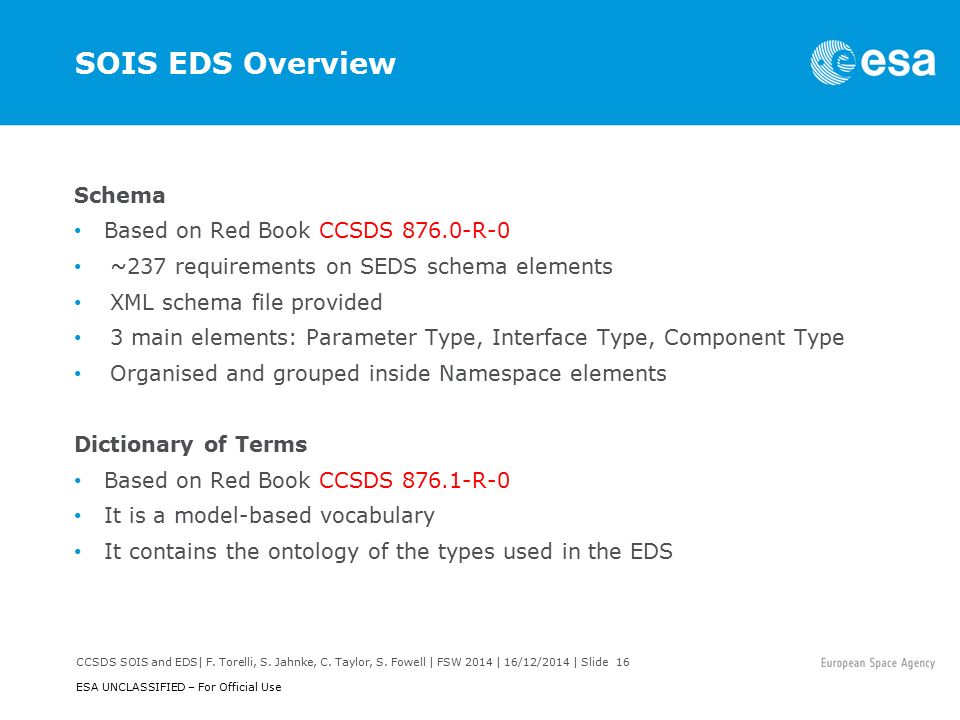 SOIS EDS Overview

esa

Schema

• Based on Red Book CCSDS 876.0-R-0
• ~237 requirements on SEDS schema elements
• XML schema file provided
• 3 main elements: Parameter Type, Interface Type, Component Type
• Organised and grouped inside Namespace elements

Dictionary of Terms

• Based on Red Book CCSDS 876.1-R-0
• It is a model-based vocabulary
• It contains the ontology of the types used in the EDS

CCSDS SOIS and EDS| F. Torelli, S. Jahnke, C. Taylor, S. Fowell | FSW 2014 | 16/12/2014 | Slide 16

European Space Agency

ESA UNCLASSIFIED – For Official Use